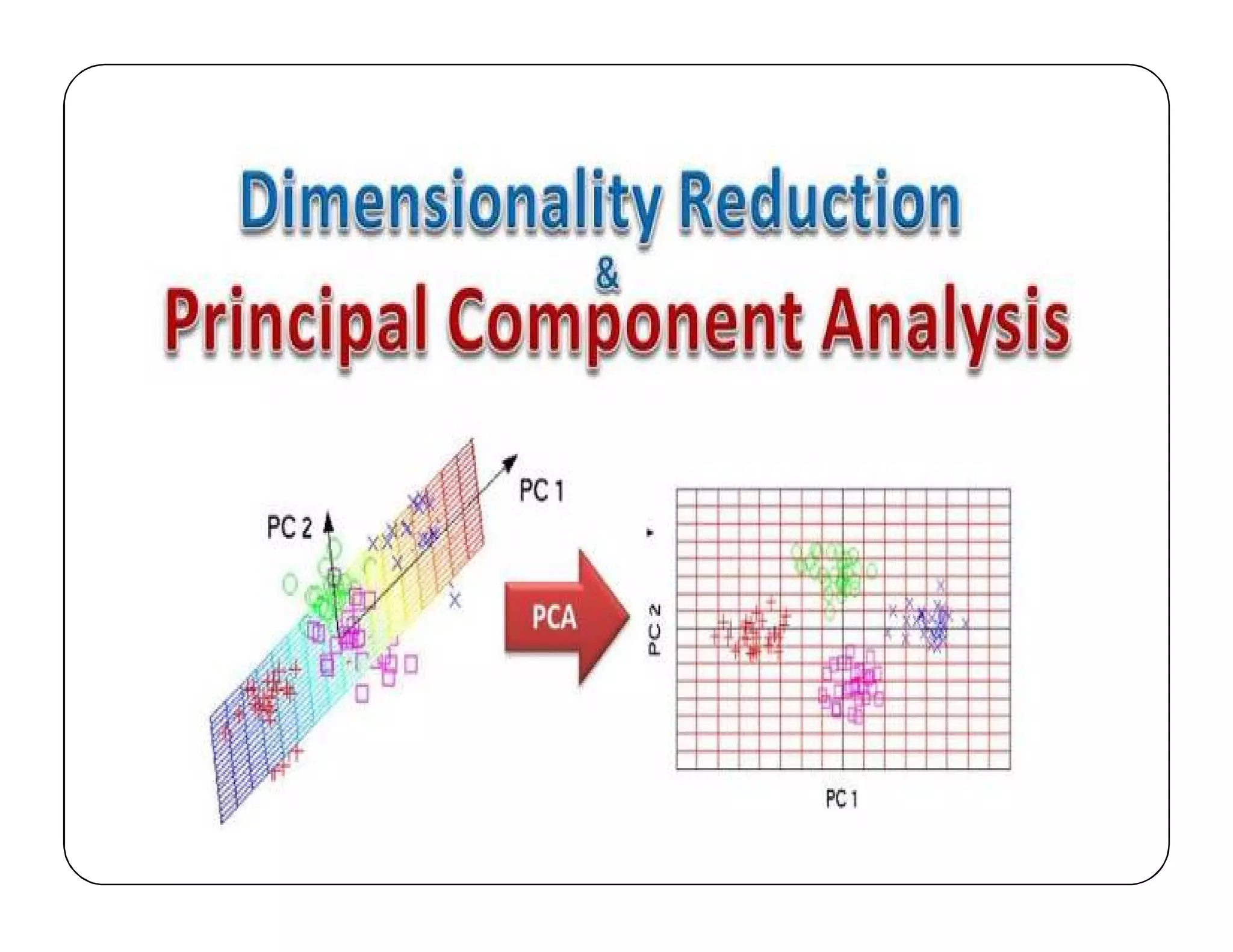 Dimensionality Reduction
&
Principal Component Analysis

PC 1
PC 2
PCA
PC 2
PC 1